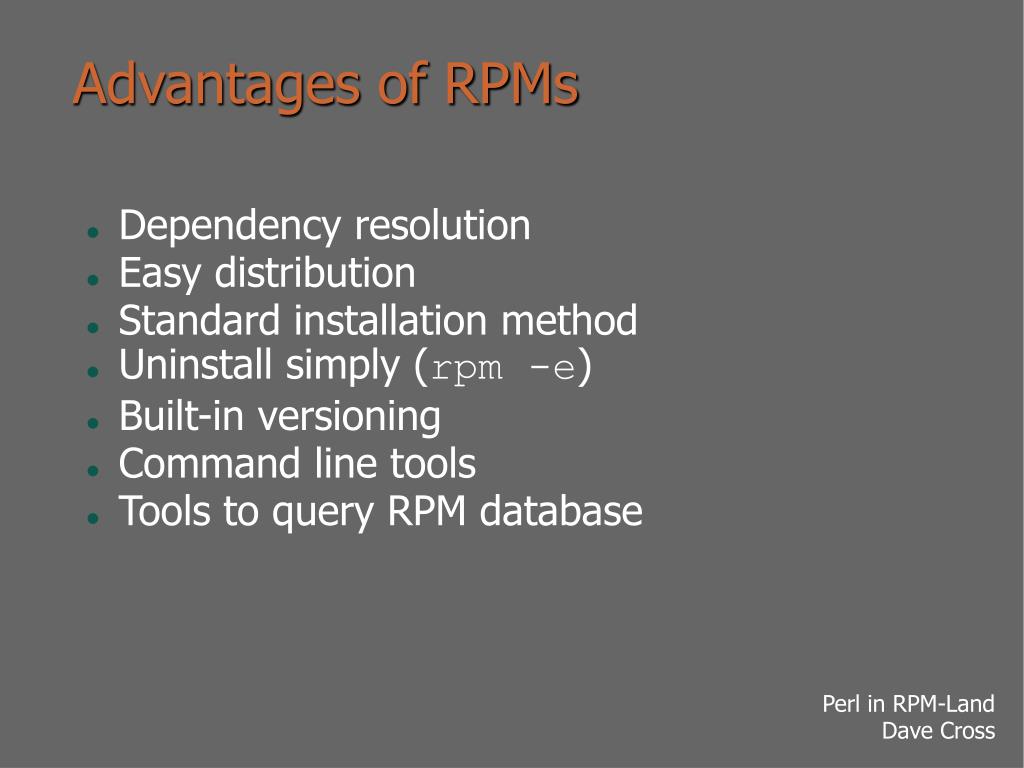 Advantages of RPMs

- Dependency resolution
- Easy distribution
- Standard installation method
- Uninstall simply (rpm -e)
- Built-in versioning
- Command line tools
- Tools to query RPM database

Perl in RPM-Land
Dave Cross